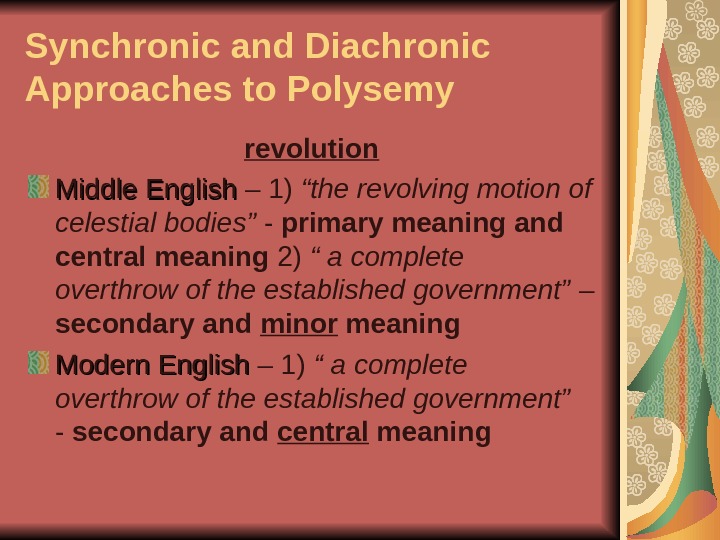 Synchronic and Diachronic Approaches to Polysemy

revolution

Middle English – 1) “the revolving motion of celestial bodies” - primary meaning and central meaning 2) “ a complete overthrow of the established government” – secondary and minor meaning

Modern English – 1) “ a complete overthrow of the established government” - secondary and central meaning